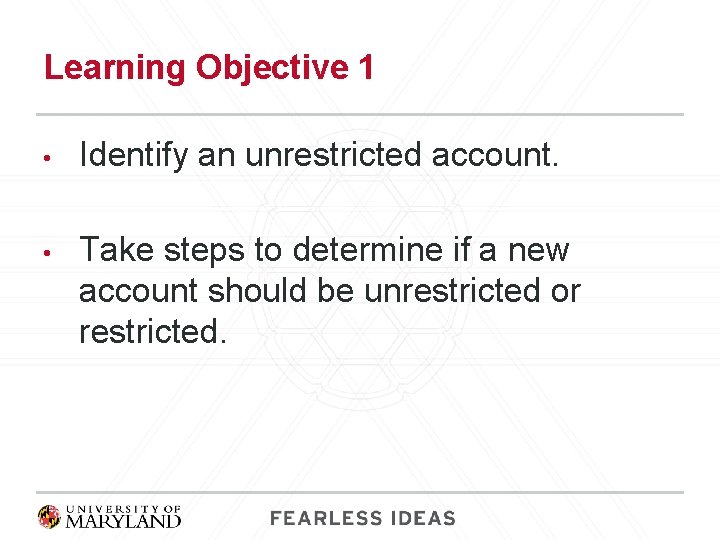 Learning Objective 1

• Identify an unrestricted account.

• Take steps to determine if a new account should be unrestricted or restricted.

UNIVERSITY OF
MARYLAND

FEARLESS IDEAS